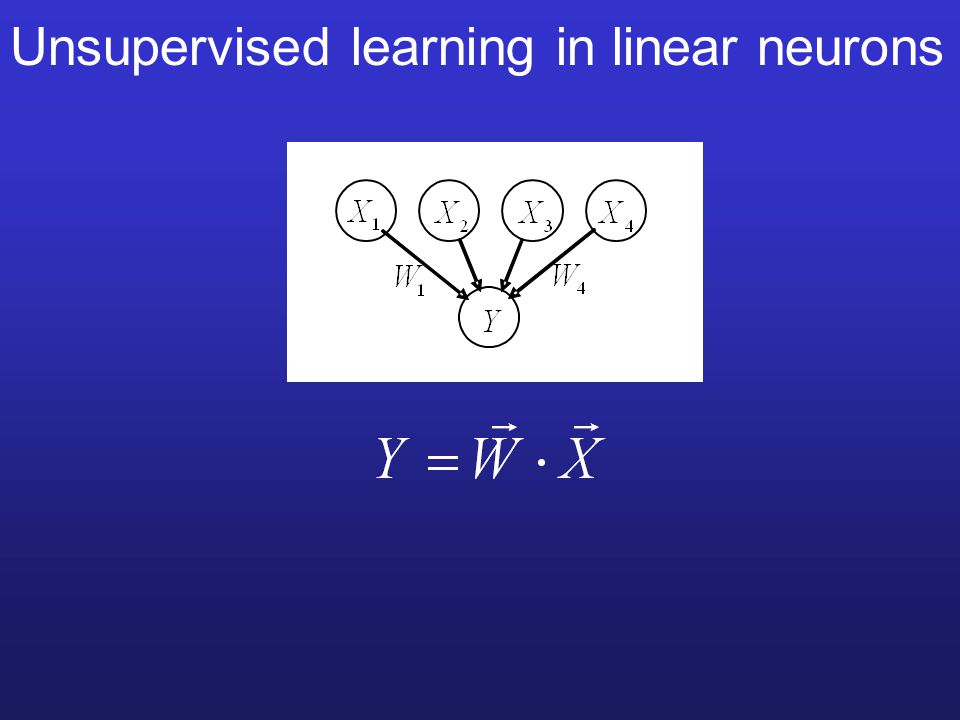 Unsupervised learning in linear neurons

$X_1$ $X_2$ $X_3$ $X_4$

$W_1$ $W_4$

$Y$

$Y = \vec{W} \cdot \vec{X}$